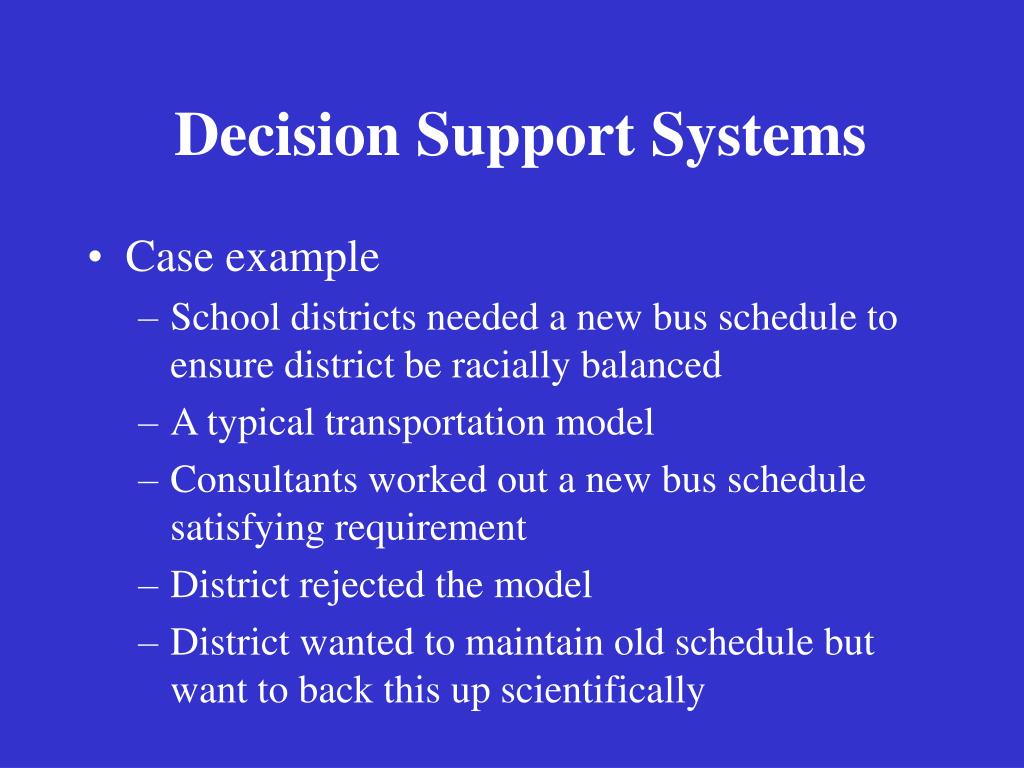 Decision Support Systems

• Case example
– School districts needed a new bus schedule to ensure district be racially balanced
– A typical transportation model
– Consultants worked out a new bus schedule satisfying requirement
– District rejected the model
– District wanted to maintain old schedule but want to back this up scientifically